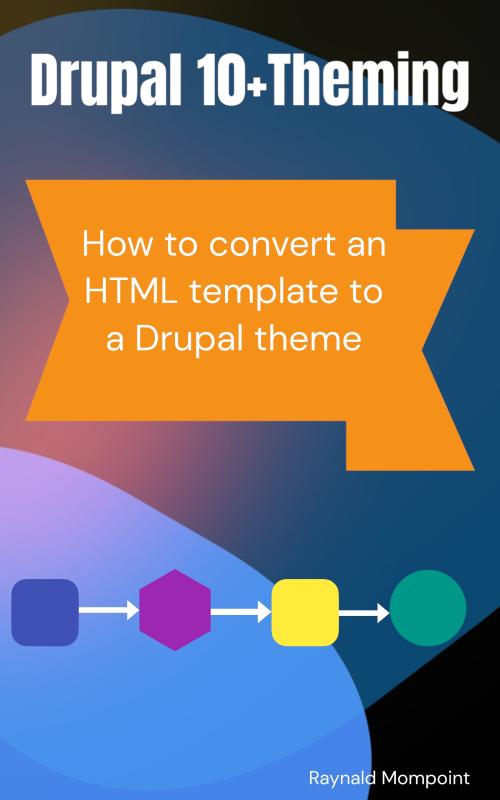 Drupal 10+Theming

How to convert an HTML template to a Drupal theme

Raynald Mompoint